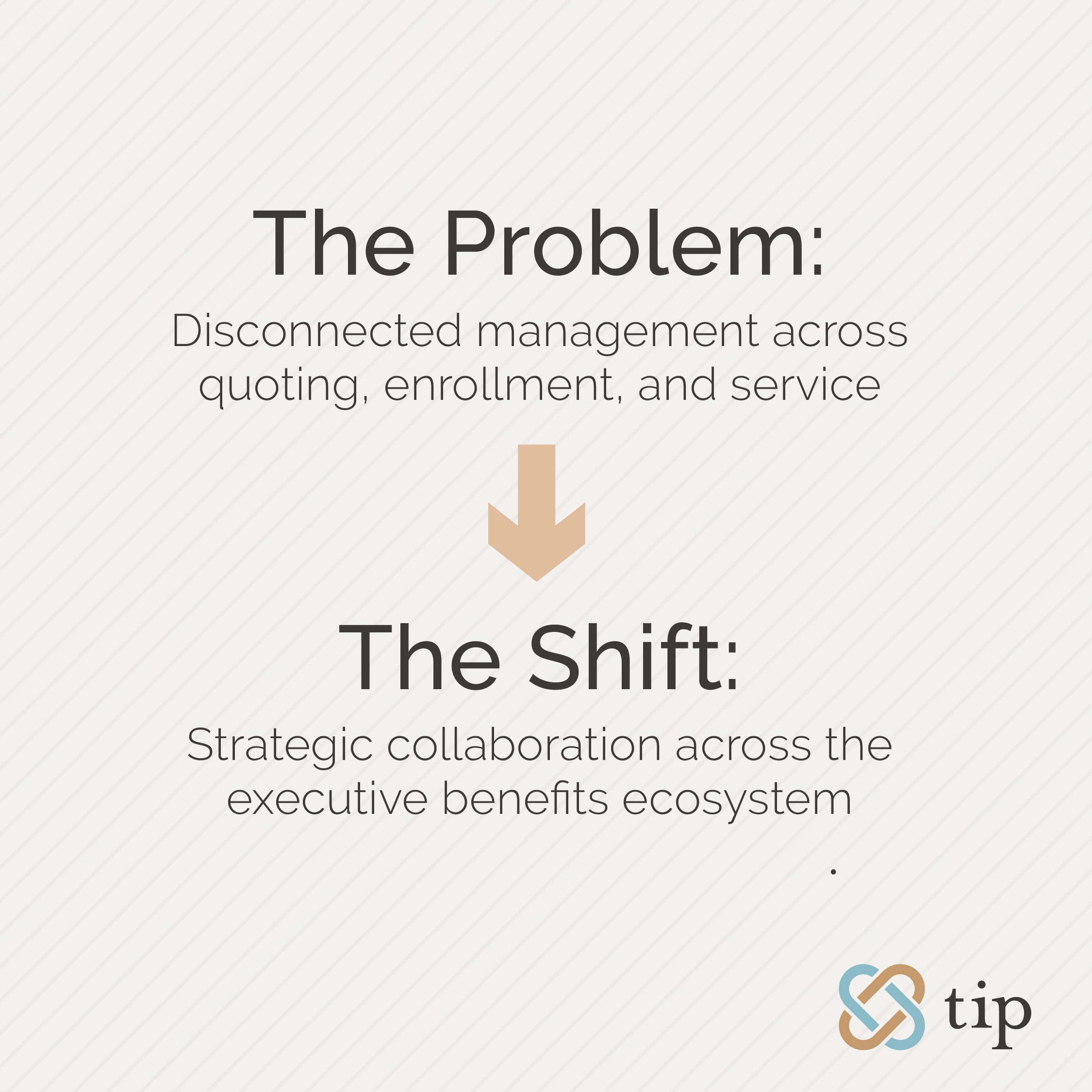 The Problem:

Disconnected management across quoting, enrollment, and service

The Shift:

Strategic collaboration across the executive benefits ecosystem

.

tip